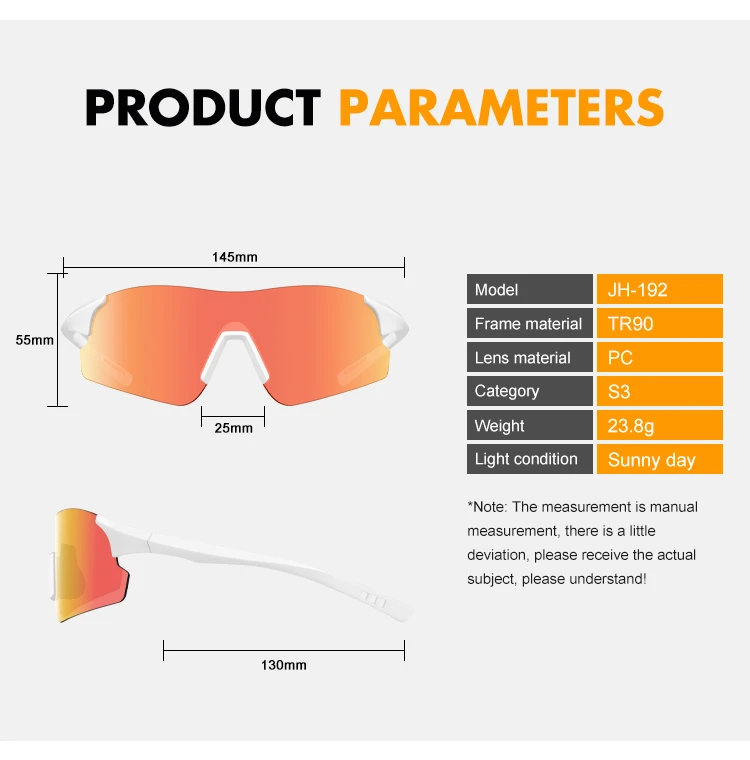 PRODUCT PARAMETERS

145mm

55mm

25mm

130mm

| Model | JH-192 |
|---|---|
| Frame material | TR90 |
| Lens material | PC |
| Category | S3 |
| Weight | 23.8g |
| Light condition | Sunny day |

*Note: The measurement is manual measurement, there is a little deviation, please receive the actual subject, please understand!